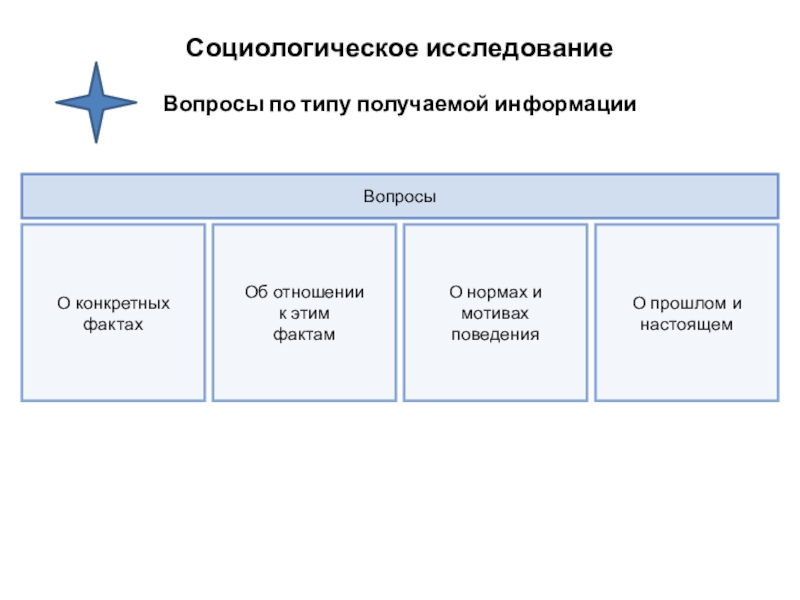 Социологическое исследование

Вопросы по типу получаемой информации

Вопросы

О конкретных фактах

Об отношении к этим фактам

О нормах и мотивах поведения

О прошлом и настоящем